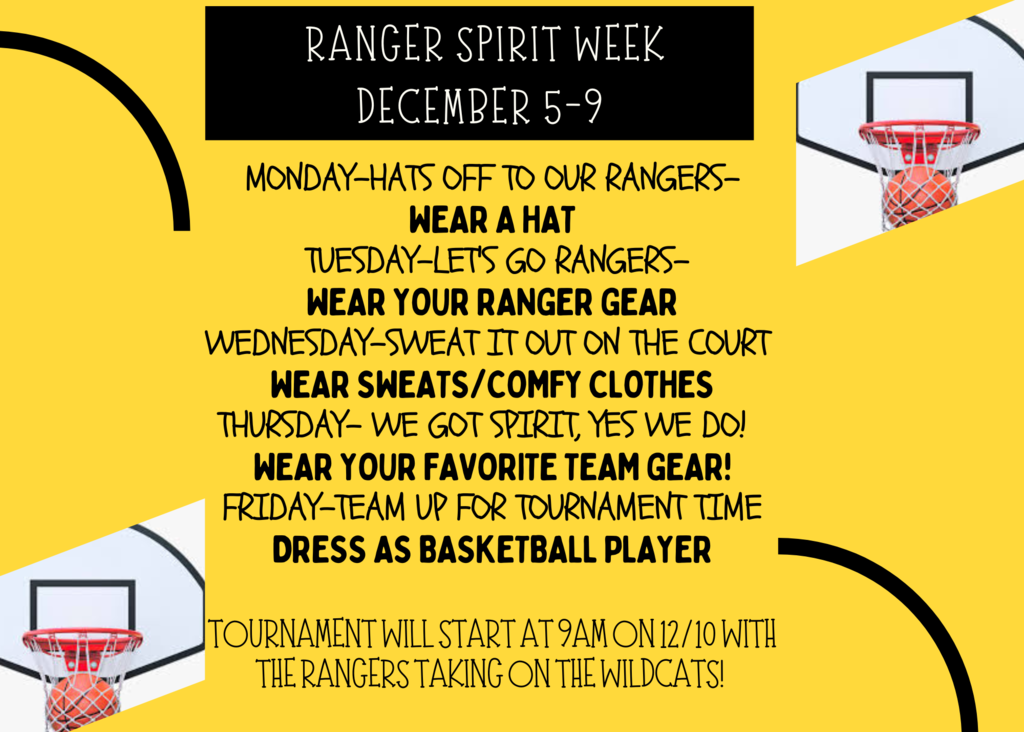 RANGER SPIRIT WEEK
DECEMBER 5-9

MONDAY-HATS OFF TO OUR RANGERS-
WEAR A HAT
TUESDAY-LET'S GO RANGERS-
WEAR YOUR RANGER GEAR
WEDNESDAY-SWEAT IT OUT ON THE COURT
WEAR SWEATS/COMFY CLOTHES
THURSDAY- WE GOT SPIRIT, YES WE DO!
WEAR YOUR FAVORITE TEAM GEAR!
FRIDAY-TEAM UP FOR TOURNAMENT TIME
DRESS AS BASKETBALL PLAYER

TOURNAMENT WILL START AT 9AM ON 12/10 WITH THE RANGERS TAKING ON THE WILDCATS!